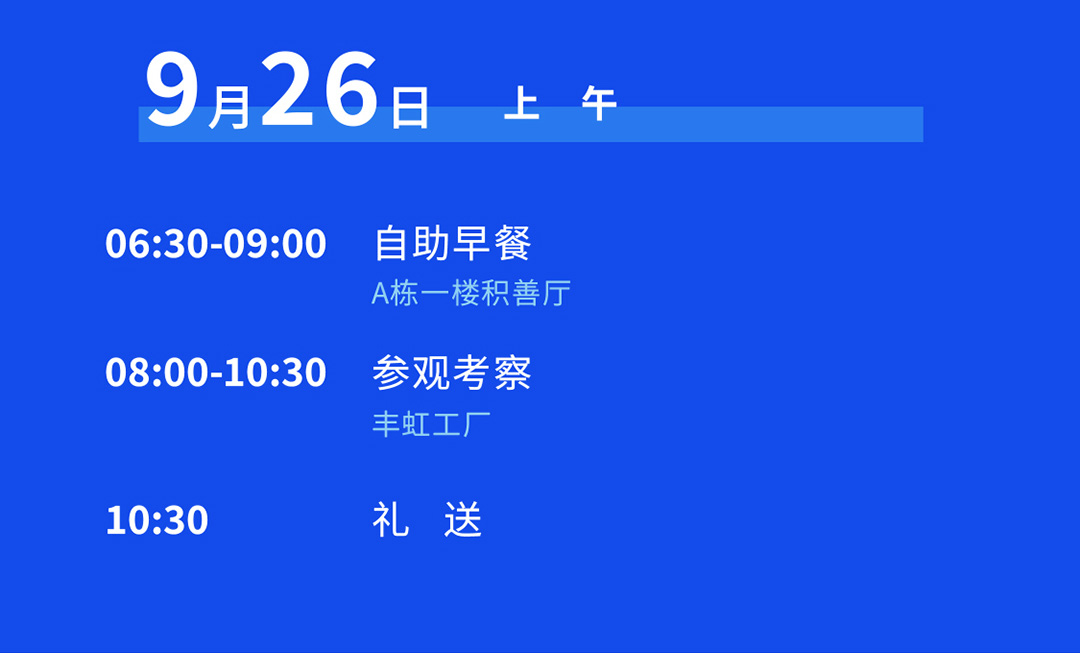 9月26日 上 午

06:30-09:00 自助早餐
A栋一楼积善厅

08:00-10:30 参观考察
丰虹工厂

10:30 礼 送